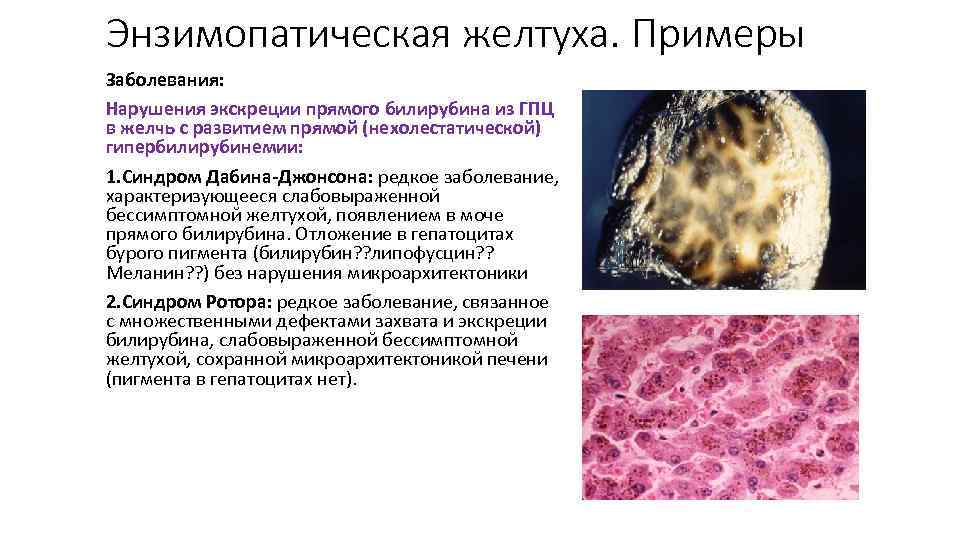 Энзимопатическая желтуха. Примеры

Заболевания:

Нарушения экскреции прямого билирубина из ГПЦ в желчь с развитием прямой (нехолестатической) гипербилирубинемии:

1.Синдром Дабина-Джонсона: редкое заболевание, характеризующееся слабовыраженной бессимптомной желтухой, появлением в моче прямого билирубина. Отложение в гепатоцитах бурого пигмента (билирубин??липофусцин?? Меланин??) без нарушения микроархитектоники

2.Синдром Ротора: редкое заболевание, связанное с множественными дефектами захвата и экскреции билирубина, слабовыраженной бессимптомной желтухой, сохранной микроархитектоникой печени (пигмента в гепатоцитах нет).